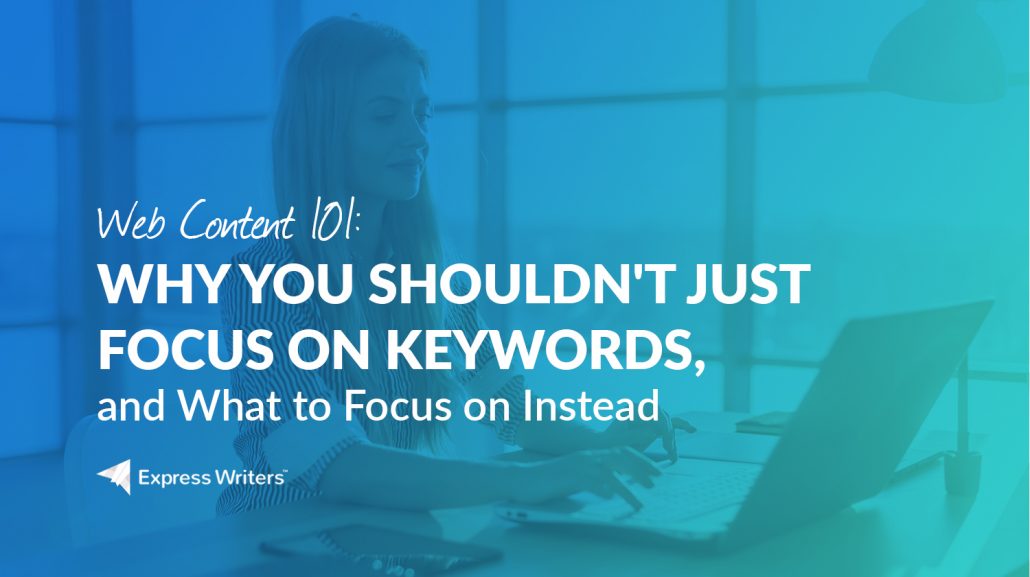 Web Content 101:
WHY YOU SHOULDN'T JUST FOCUS ON KEYWORDS,
and What to Focus on Instead

Express Writers™